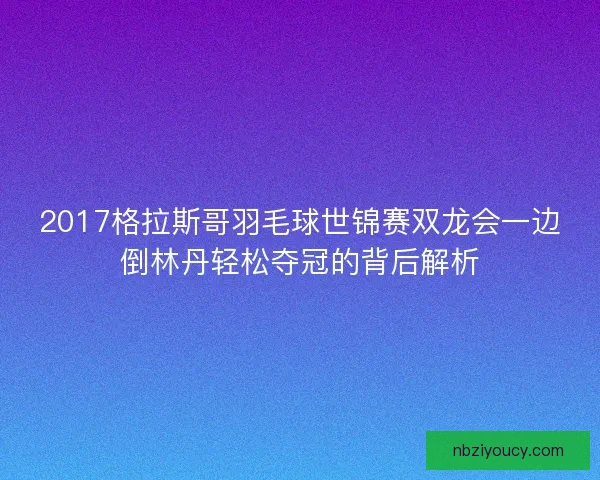 2017格拉斯哥羽毛球世锦赛双龙会一边倒林丹轻松夺冠的背后解析

nbziyoucy.com